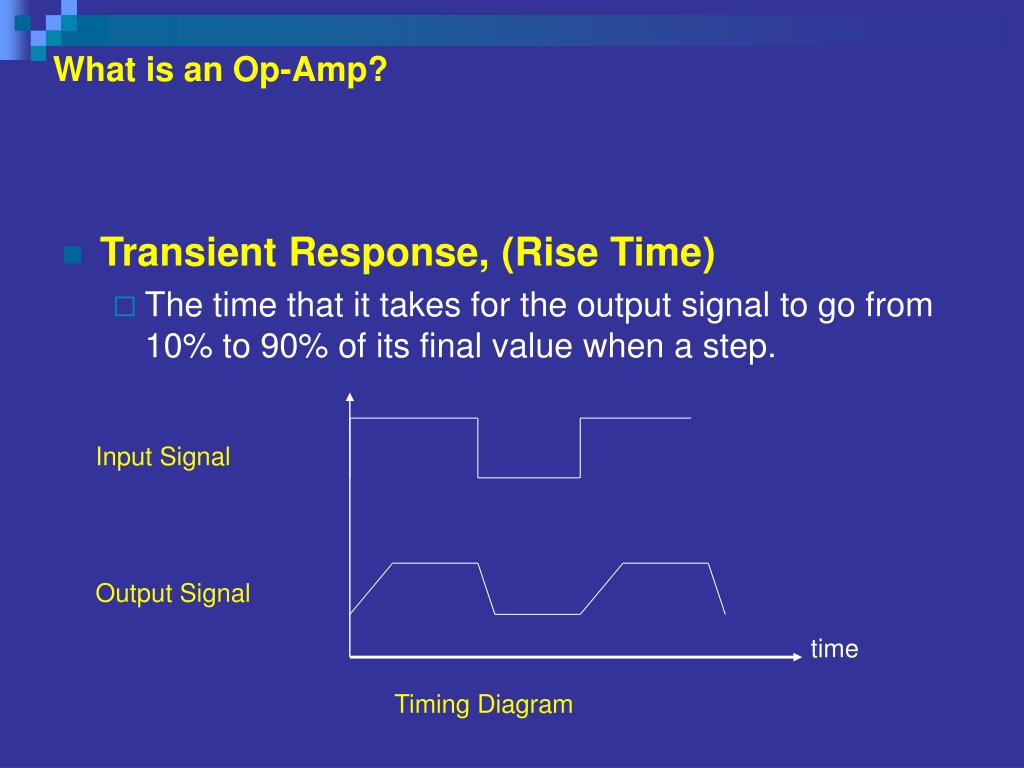 What is an Op-Amp?

Transient Response, (Rise Time)

The time that it takes for the output signal to go from 10% to 90% of its final value when a step.

Input Signal

Output Signal

time

Timing Diagram